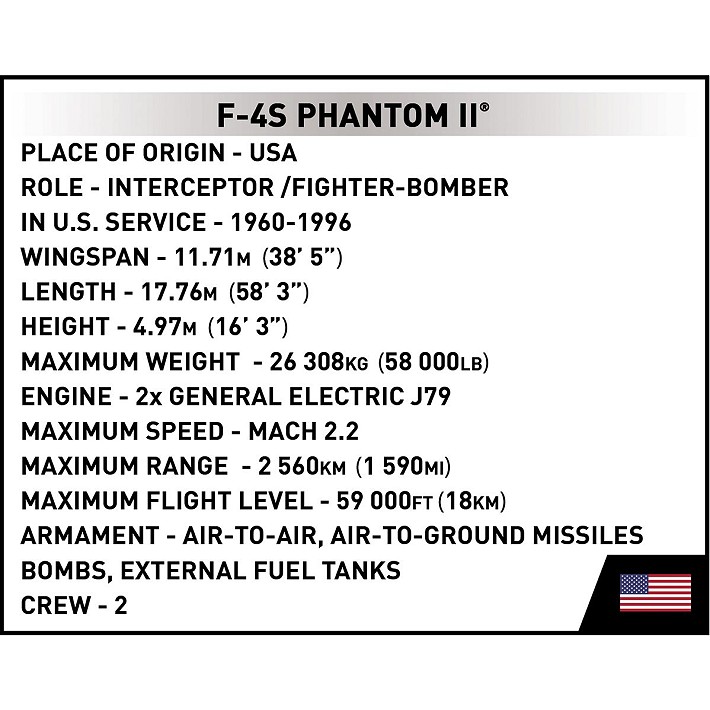 F-4S PHANTOM II®

PLACE OF ORIGIN - USA
ROLE - INTERCEPTOR /FIGHTER-BOMBER
IN U.S. SERVICE - 1960-1996
WINGSPAN - 11.71M (38' 5")
LENGTH - 17.76M (58' 3")
HEIGHT - 4.97M (16' 3")
MAXIMUM WEIGHT - 26 308KG (58 000LB)
ENGINE - 2x GENERAL ELECTRIC J79
MAXIMUM SPEED - MACH 2.2
MAXIMUM RANGE - 2 560KM (1 590MI)
MAXIMUM FLIGHT LEVEL - 59 000FT (18KM)
ARMAMENT - AIR-TO-AIR, AIR-TO-GROUND MISSILES
BOMBS, EXTERNAL FUEL TANKS
CREW - 2